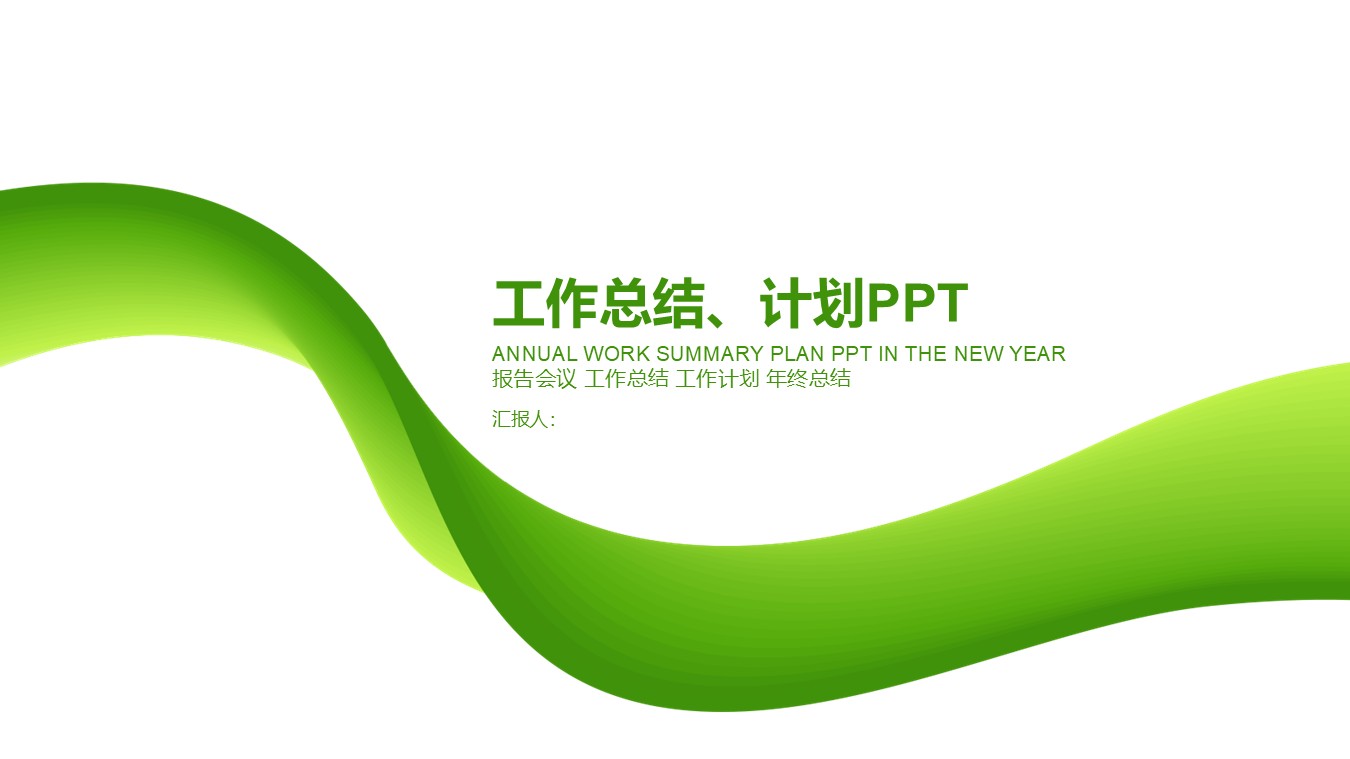 工作总结、计划PPT

ANNUAL WORK SUMMARY PLAN PPT IN THE NEW YEAR
报告会议 工作总结 工作计划 年终总结

汇报人：